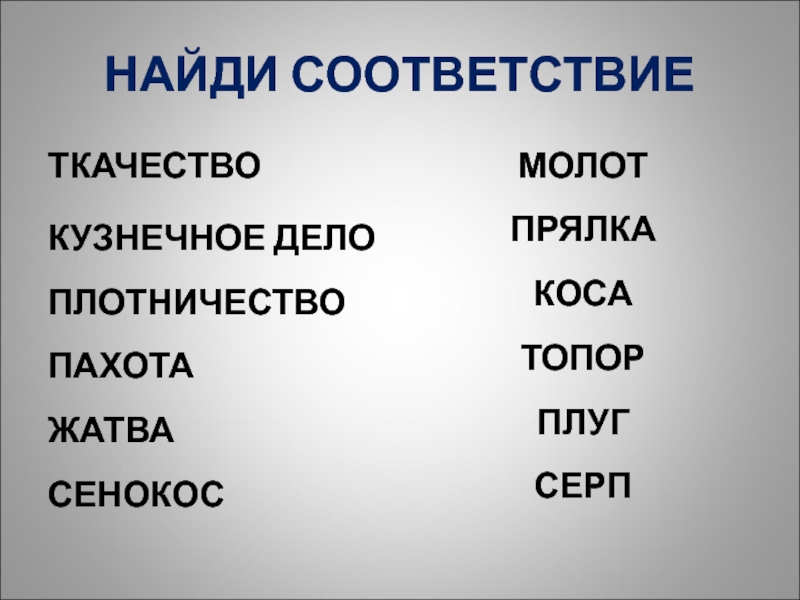 НАЙДИ СООТВЕТСТВИЕ

ТКАЧЕСТВО
КУЗНЕЧНОЕ ДЕЛО
ПЛОТНИЧЕСТВО
ПАХОТА
ЖАТВА
СЕНОКОС

МОЛОТ
ПРЯЛКА
КОСА
ТОПОР
ПЛУГ
СЕРП